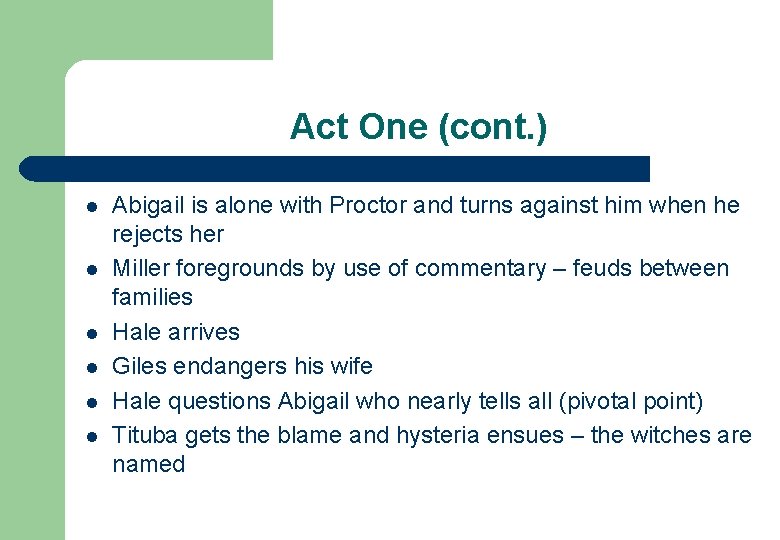 Act One (cont.)

- Abigail is alone with Proctor and turns against him when he rejects her
- Miller foregrounds by use of commentary – feuds between families
- Hale arrives
- Giles endangers his wife
- Hale questions Abigail who nearly tells all (pivotal point)
- Tituba gets the blame and hysteria ensues – the witches are named